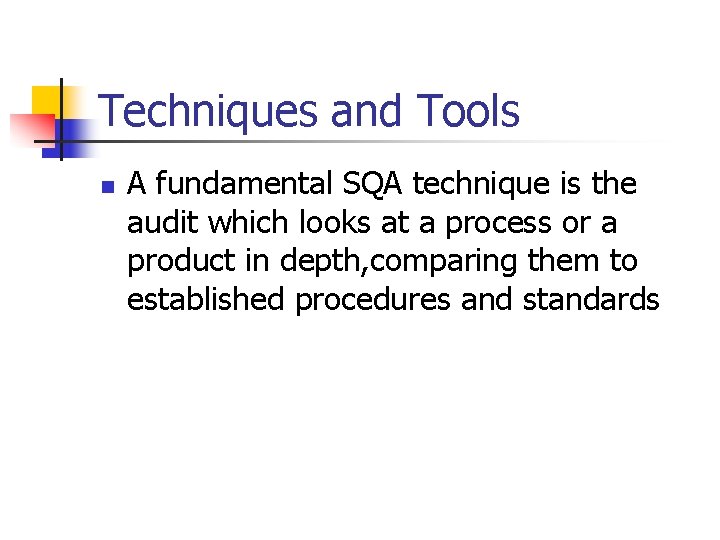 Techniques and Tools

- A fundamental SQA technique is the audit which looks at a process or a product in depth,comparing them to established procedures and standards